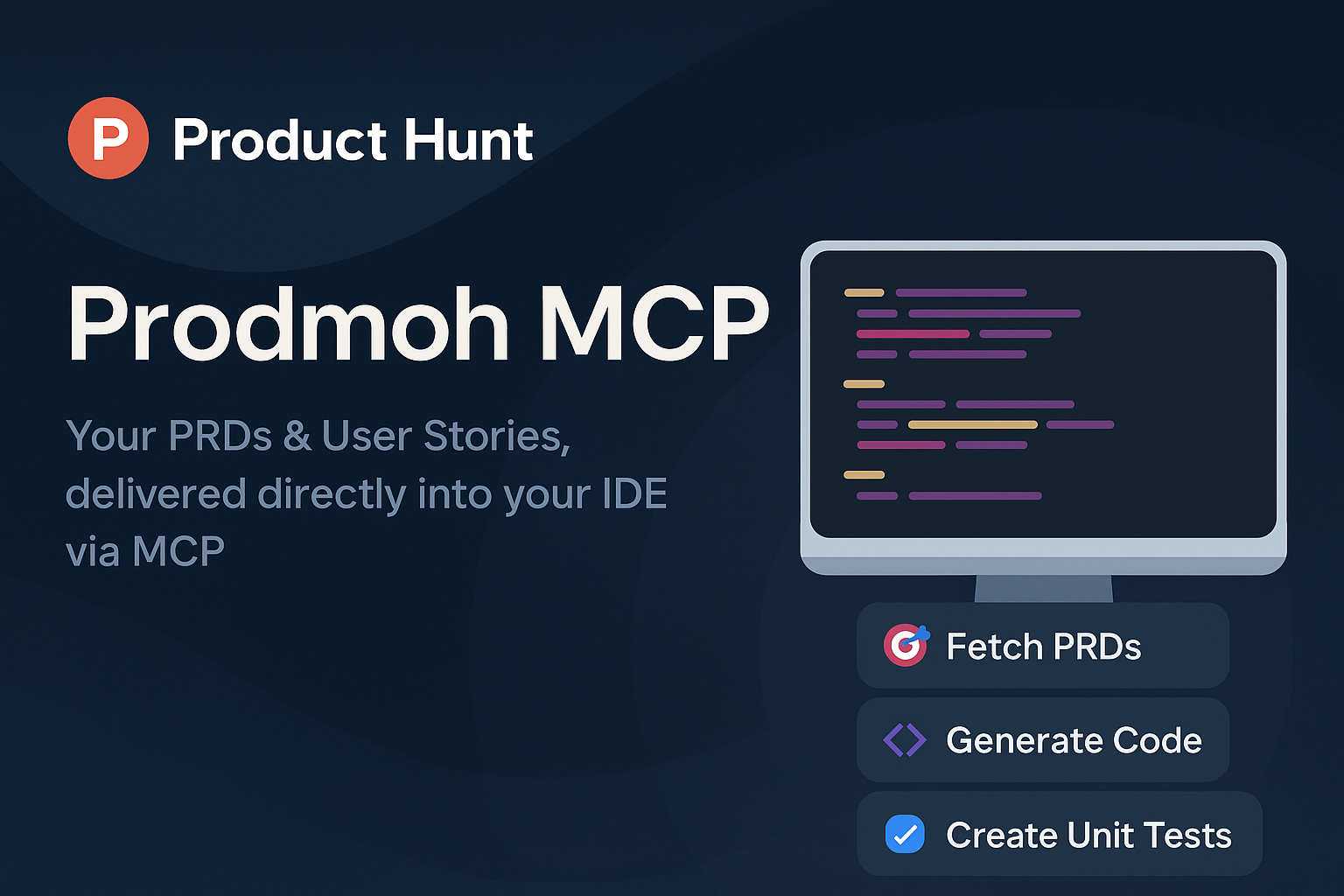 P Product Hunt

Prodmoh MCP

Your PRDs & User Stories, delivered directly into your IDE via MCP

Fetch PRDs

Generate Code

Create Unit Tests